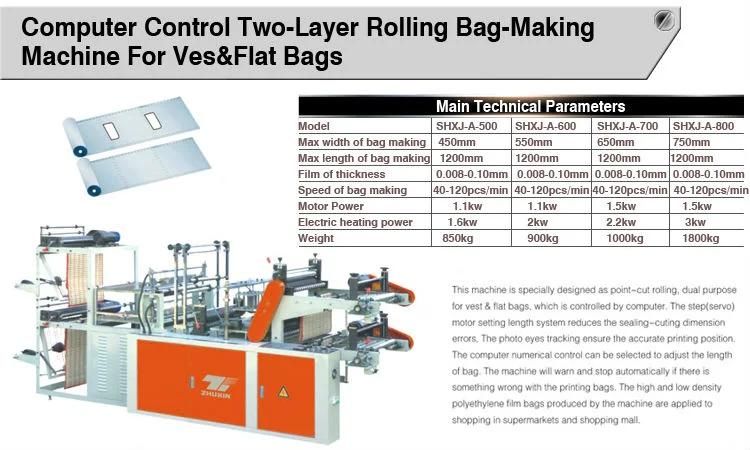 Computer Control Two-Layer Rolling Bag-Making Machine For Ves&Flat Bags

Main Technical Parameters

| Model | SHXJ-A-500 | SHXJ-A-600 | SHXJ-A-700 | SHXJ-A-800 |
|---|---|---|---|---|
| Max width of bag making | 450mm | 550mm | 650mm | 750mm |
| Max length of bag making | 1200mm | 1200mm | 1200mm | 1200mm |
| Film of thickness | 0.008-0.10mm | 0.008-0.10mm | 0.008-0.10mm | 0.008-0.10mm |
| Speed of bag making | 40-120pcs/min | 40-120pcs/min | 40-120pcs/min | 40-120pcs/min |
| Motor Power | 1.1kw | 1.1kw | 1.5kw | 1.5kw |
| Electric heating power | 1.6kw | 2kw | 2.2kw | 3kw |
| Weight | 850kg | 900kg | 1000kg | 1800kg |

ZHUXIN

This machine is specially designed as point-cut rolling, dual purpose for vest & flat bags, which is controlled by computer. The step(servo) motor setting length system reduces the sealing-cuting dimension errors, The photo eyes tracking ensure the accurate printing position. The computer numerical control can be selected to adjust the length of bag. The machine will warn and stop automatically if there is something wrong with the printing bags. The high and low density polyethylene film bags produced by the machine are applied to shopping in supermarkets and shopping mall.